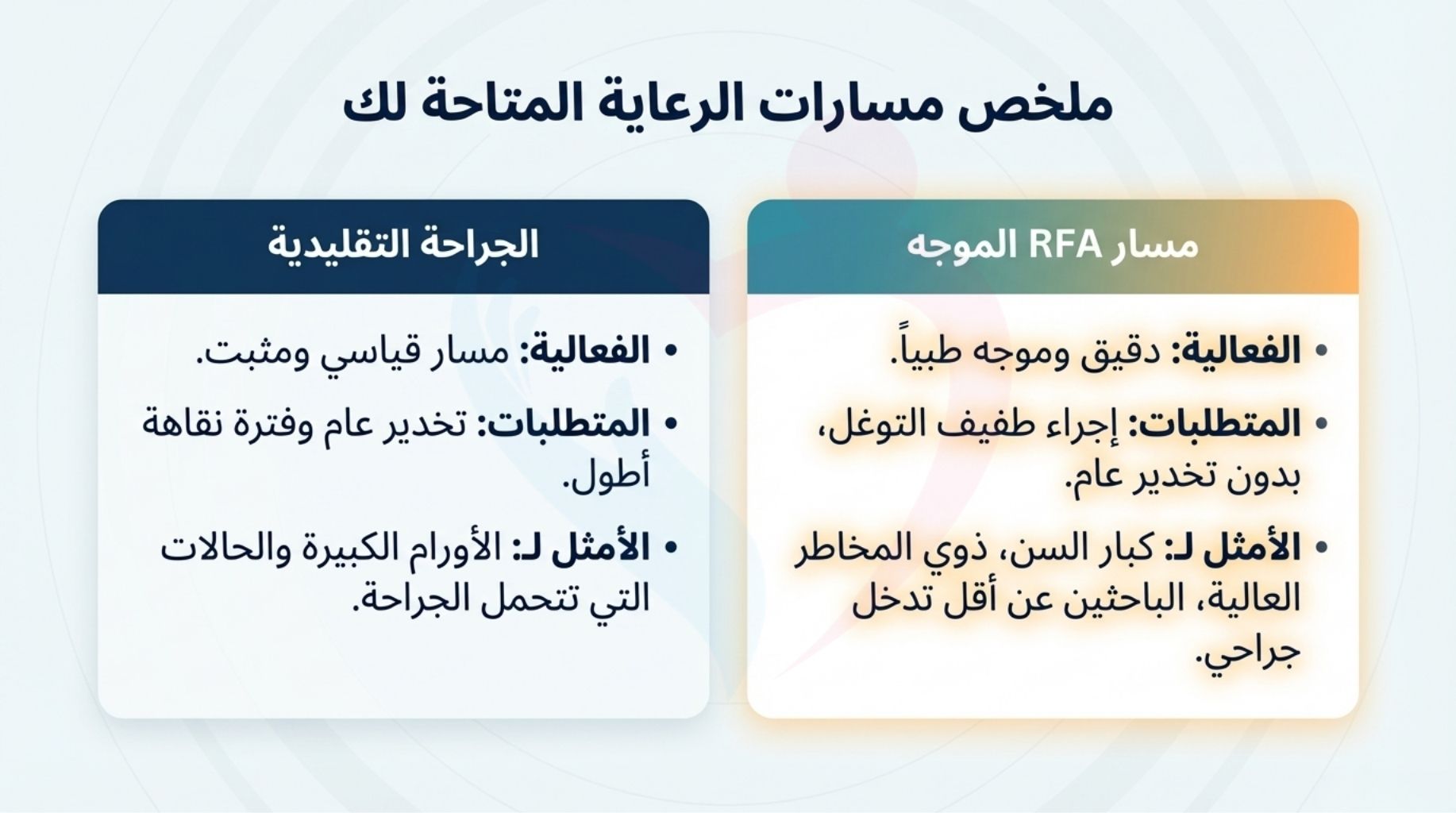 ملخص مسارات الرعاية المتاحة لك

مسار RFA الموجه

• الفعالية: دقيق وموجه طبياً.

• المتطلبات: إجراء طفيف التوغل، بدون تخدير عام.

• الأمثل لـ: كبار السن، ذوي المخاطر العالية، الباحثين عن أقل تدخل جراحي.

الجراحة التقليدية

• الفعالية: مسار قياسي ومثبت.

• المتطلبات: تخدير عام وفترة نقاهة أطول.

• الأمثل لـ: الأورام الكبيرة والحالات التي تتحمل الجراحة.